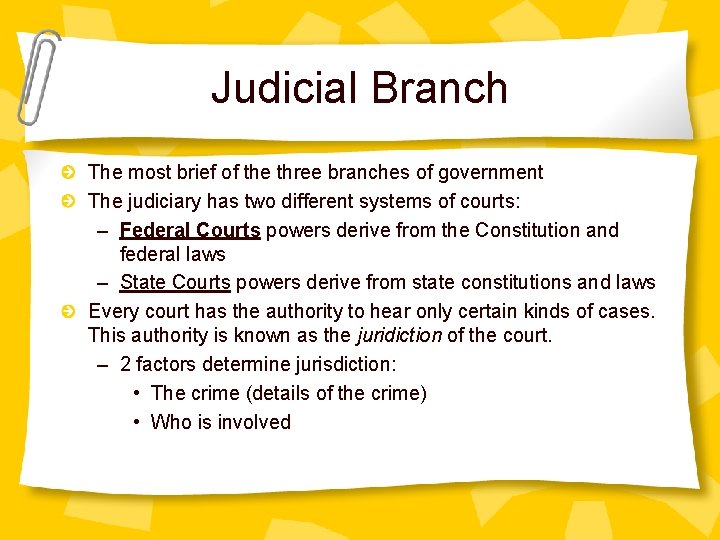 Judicial Branch

The most brief of the three branches of government

The judiciary has two different systems of courts:

– Federal Courts powers derive from the Constitution and federal laws

– State Courts powers derive from state constitutions and laws

Every court has the authority to hear only certain kinds of cases. This authority is known as the juridiction of the court.

– 2 factors determine jurisdiction:

• The crime (details of the crime)

• Who is involved